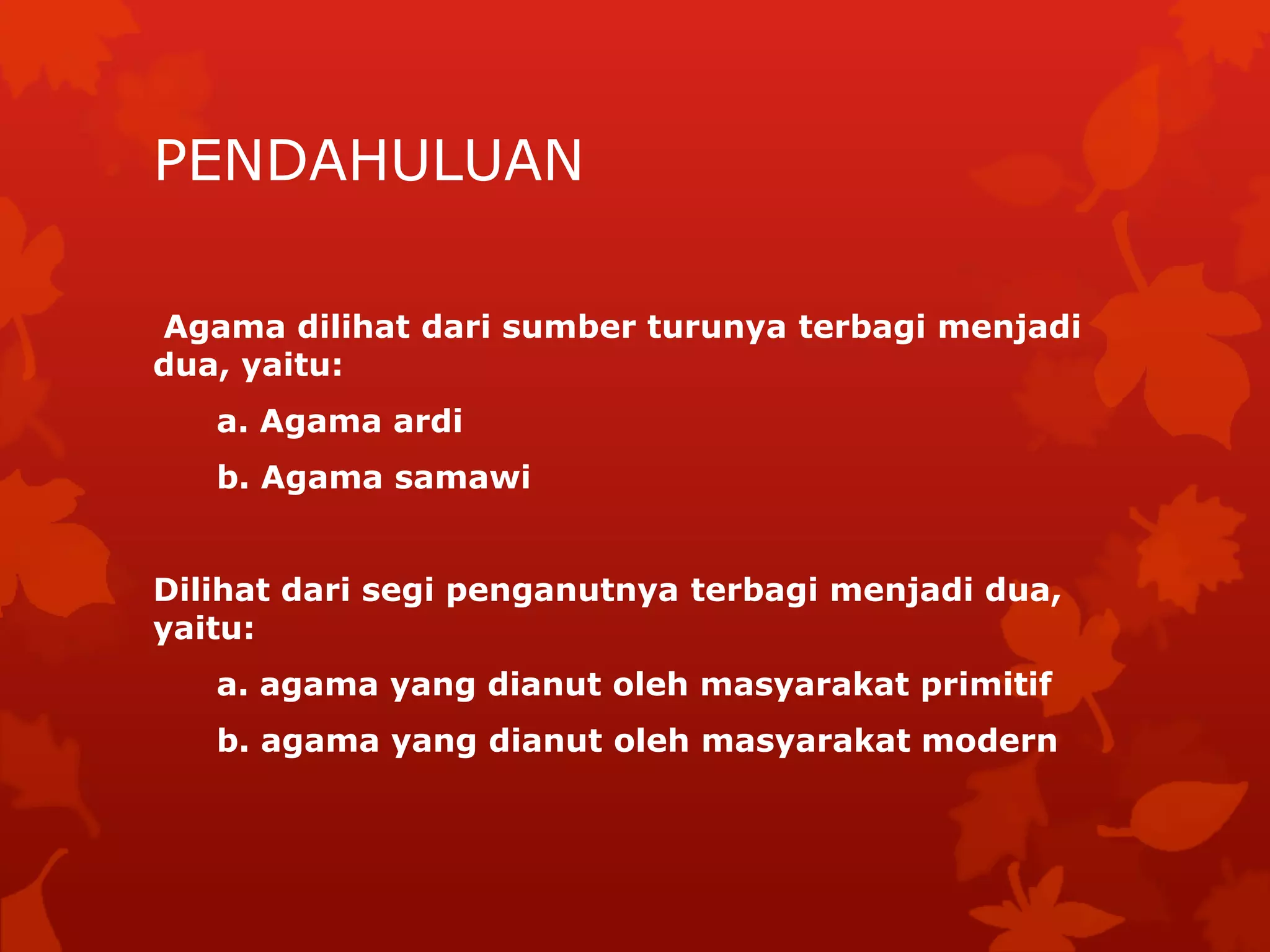 PENDAHULUAN

Agama dilihat dari sumber turunya terbagi menjadi dua, yaitu:

a. Agama ardi

b. Agama samawi

Dilihat dari segi penganutnya terbagi menjadi dua, yaitu:

a. agama yang dianut oleh masyarakat primitif

b. agama yang dianut oleh masyarakat modern